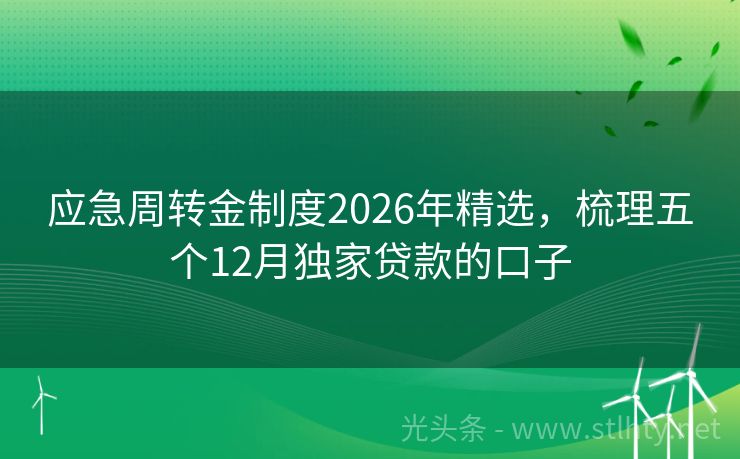 应急周转金制度2026年精选，梳理五个12月独家贷款的口子

光头条 - www.stlhty.net